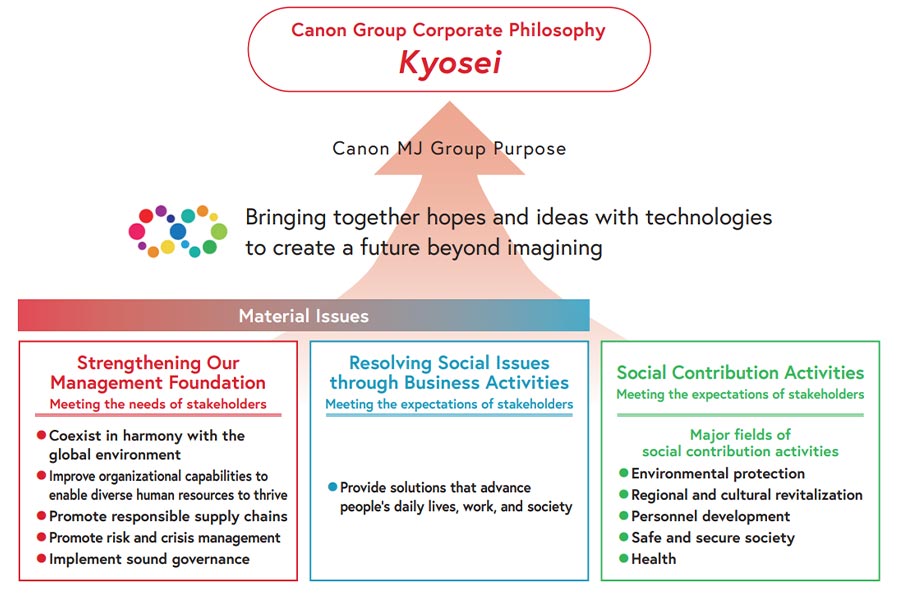 Canon Group Corporate Philosophy
Kyosei

Canon MJ Group Purpose

Bringing together hopes and ideas with technologies to create a future beyond imagining

Material Issues

Strengthening Our Management Foundation
Meeting the needs of stakeholders

● Coexist in harmony with the global environment
● Improve organizational capabilities to enable diverse human resources to thrive
● Promote responsible supply chains
● Promote risk and crisis management
● Implement sound governance

Resolving Social Issues through Business Activities
Meeting the expectations of stakeholders

● Provide solutions that advance people's daily lives, work, and society

Social Contribution Activities
Meeting the expectations of stakeholders

Major fields of social contribution activities
● Environmental protection
● Regional and cultural revitalization
● Personnel development
● Safe and secure society
● Health